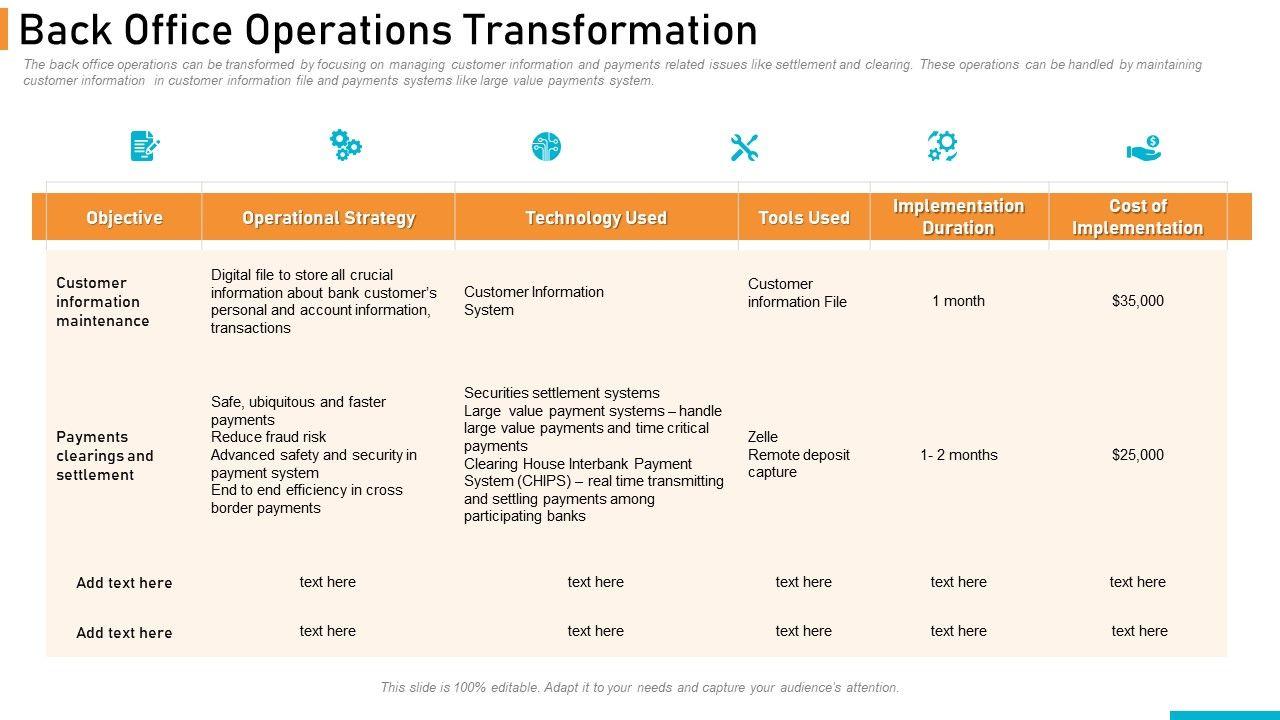 Back Office Operations Transformation

The back office operations can be transformed by focusing on managing customer information and payments related issues like settlement and clearing. These operations can be handled by maintaining customer information in customer information file and payments systems like large value payments system.

| Objective | Operational Strategy | Technology Used | Tools Used | Implementation Duration | Cost of Implementation |
|---|---|---|---|---|---|
| Customer information maintenance | Digital file to store all crucial information about bank customer's personal and account information, transactions | Customer Information System | Customer information File | 1 month | $35,000 |
| Payments clearings and settlement | Safe, ubiquitous and faster payments Reduce fraud risk Advanced safety and security in payment system End to end efficiency in cross border payments | Securities settlement systems Large value payment systems – handle large value payments and time critical payments Clearing House Interbank Payment System (CHIPS) – real time transmitting and settling payments among participating banks | Zelle Remote deposit capture | 1- 2 months | $25,000 |
| Add text here | text here | text here | text here | text here | text here |
| Add text here | text here | text here | text here | text here | text here |

This slide is 100% editable. Adapt it to your needs and capture your audience's attention.